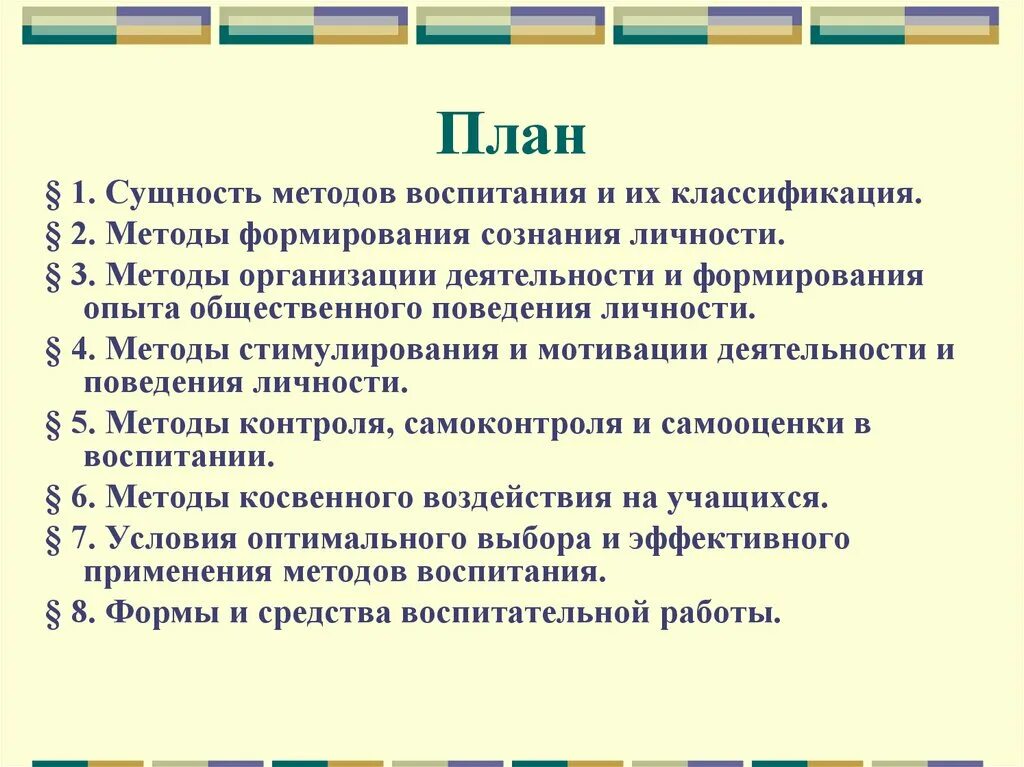 План

§ 1. Сущность методов воспитания и их классификация.

§ 2. Методы формирования сознания личности.

§ 3. Методы организации деятельности и формирования опыта общественного поведения личности.

§ 4. Методы стимулирования и мотивации деятельности и поведения личности.

§ 5. Методы контроля, самоконтроля и самооценки в воспитании.

§ 6. Методы косвенного воздействия на учащихся.

§ 7. Условия оптимального выбора и эффективного применения методов воспитания.

§ 8. Формы и средства воспитательной работы.